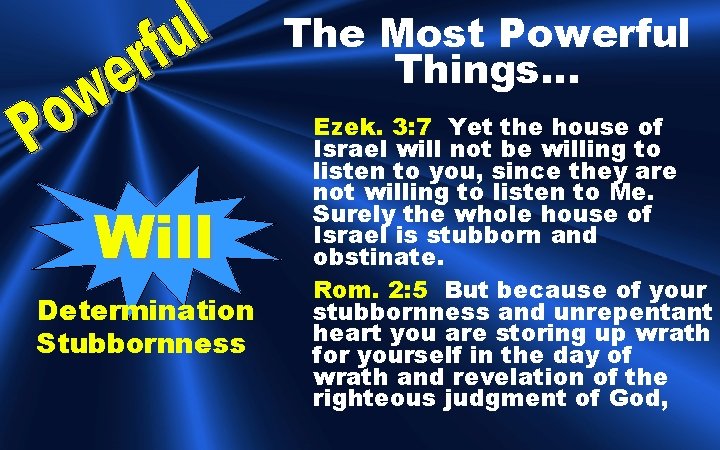 Powerful

The Most Powerful Things…

Will

Determination
Stubbornness

Ezek. 3:7 Yet the house of Israel will not be willing to listen to you, since they are not willing to listen to Me. Surely the whole house of Israel is stubborn and obstinate.

Rom. 2:5 But because of your stubbornness and unrepentant heart you are storing up wrath for yourself in the day of wrath and revelation of the righteous judgment of God,